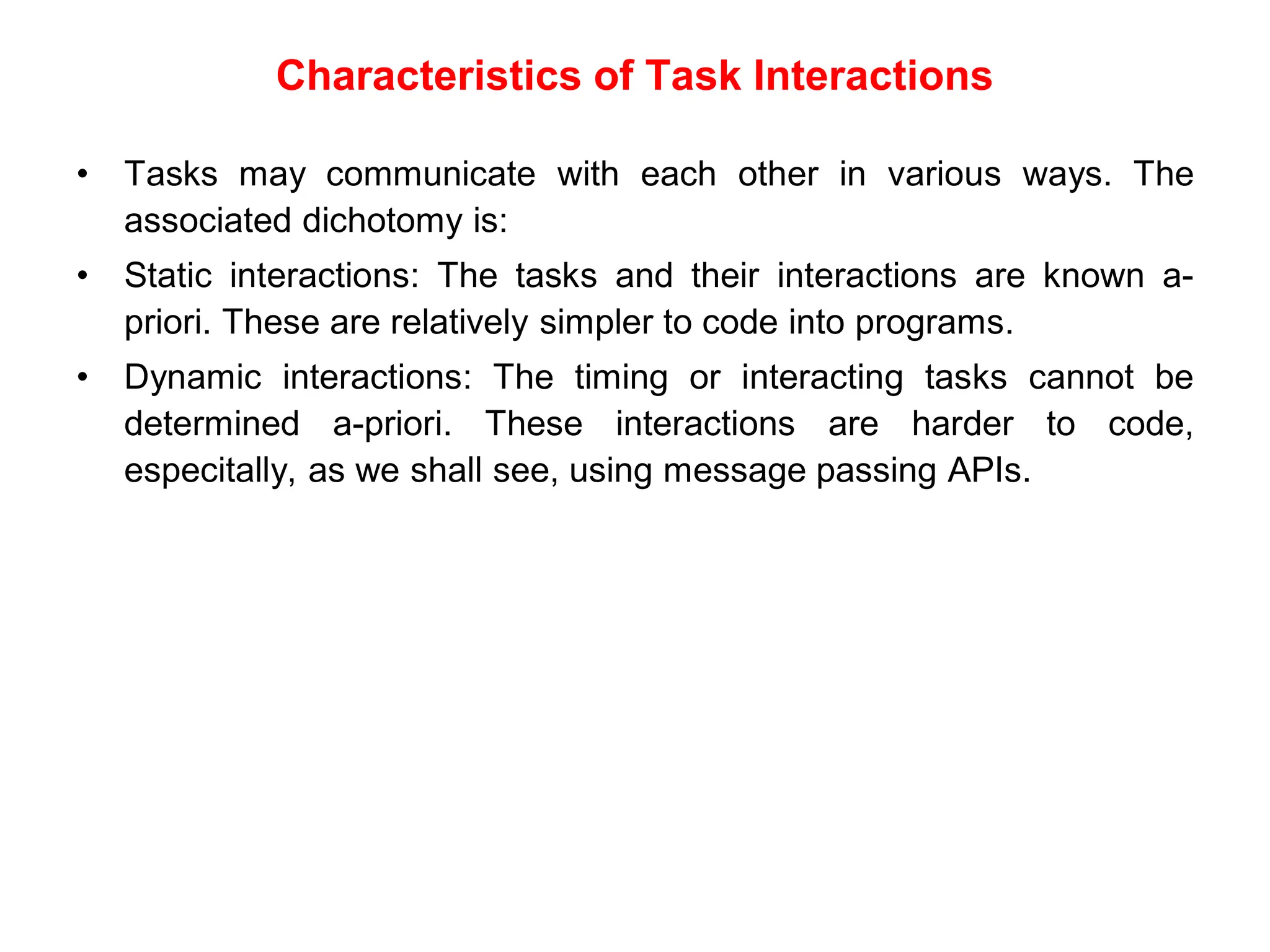 Characteristics of Task Interactions

• Tasks may communicate with each other in various ways. The associated dichotomy is:

• Static interactions: The tasks and their interactions are known a-priori. These are relatively simpler to code into programs.

• Dynamic interactions: The timing or interacting tasks cannot be determined a-priori. These interactions are harder to code, especitally, as we shall see, using message passing APIs.